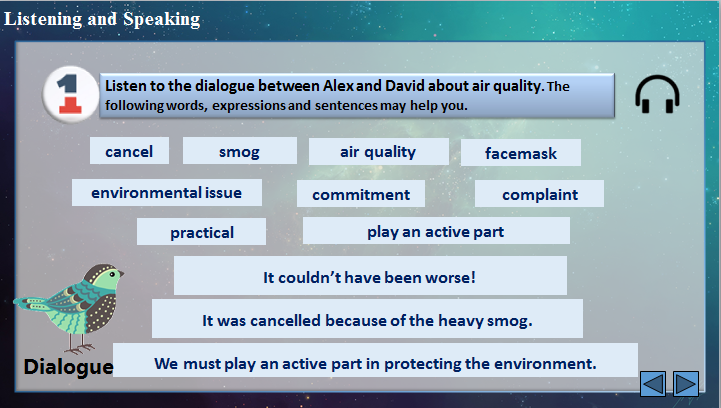 Listening and Speaking

1

Listen to the dialogue between Alex and David about air quality. The following words, expressions and sentences may help you.

cancel

smog

air quality

facemask

environmental issue

commitment

complaint

practical

play an active part

It couldn't have been worse!

It was cancelled because of the heavy smog.

We must play an active part in protecting the environment.

Dialogue